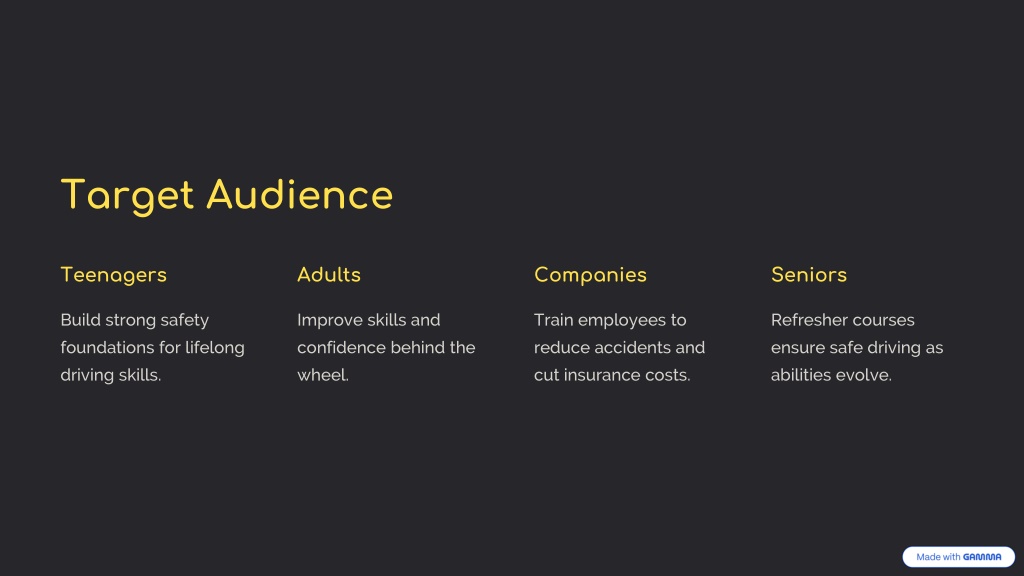 Target Audience

Teenagers

Build strong safety foundations for lifelong driving skills.

Adults

Improve skills and confidence behind the wheel.

Companies

Train employees to reduce accidents and cut insurance costs.

Seniors

Refresher courses ensure safe driving as abilities evolve.

Made with GAMMA